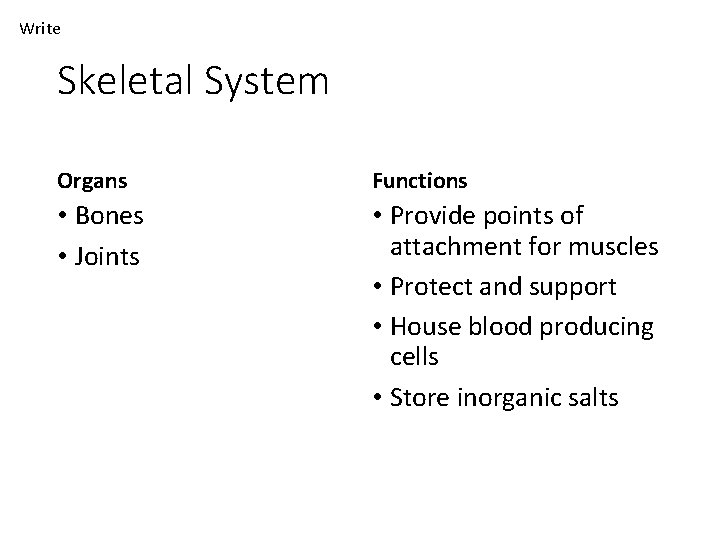 Write

Skeletal System

Organs
• Bones
• Joints

Functions
• Provide points of attachment for muscles
• Protect and support
• House blood producing cells
• Store inorganic salts